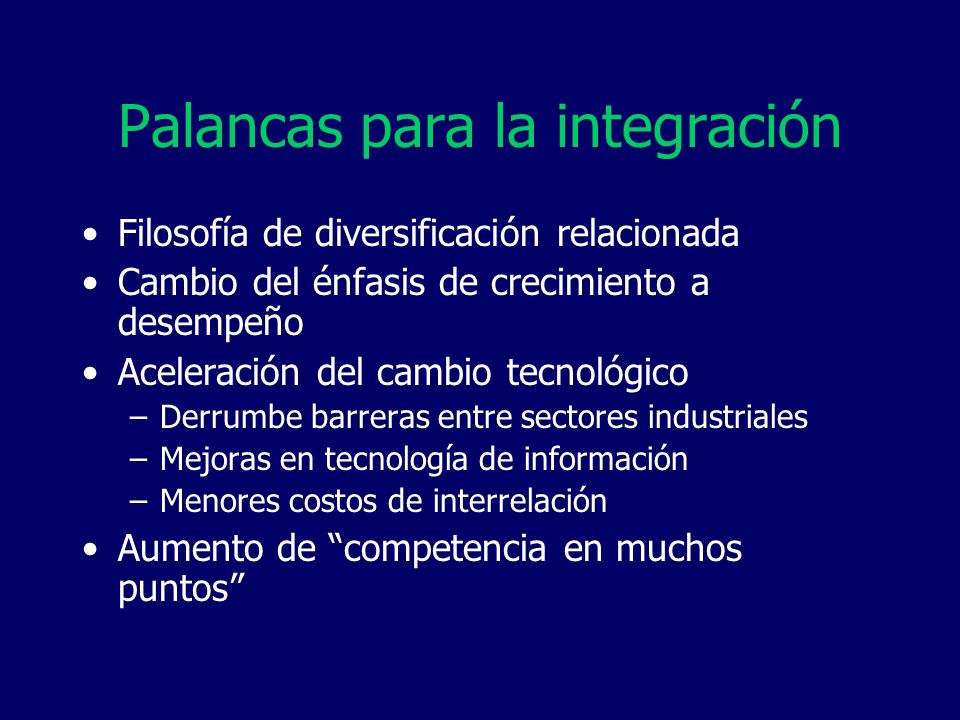 Palancas para la integración

• Filosofía de diversificación relacionada
• Cambio del énfasis de crecimiento a desempeño
• Aceleración del cambio tecnológico
  – Derrumbe barreras entre sectores industriales
  – Mejoras en tecnología de información
  – Menores costos de interrelación
• Aumento de “competencia en muchos puntos”